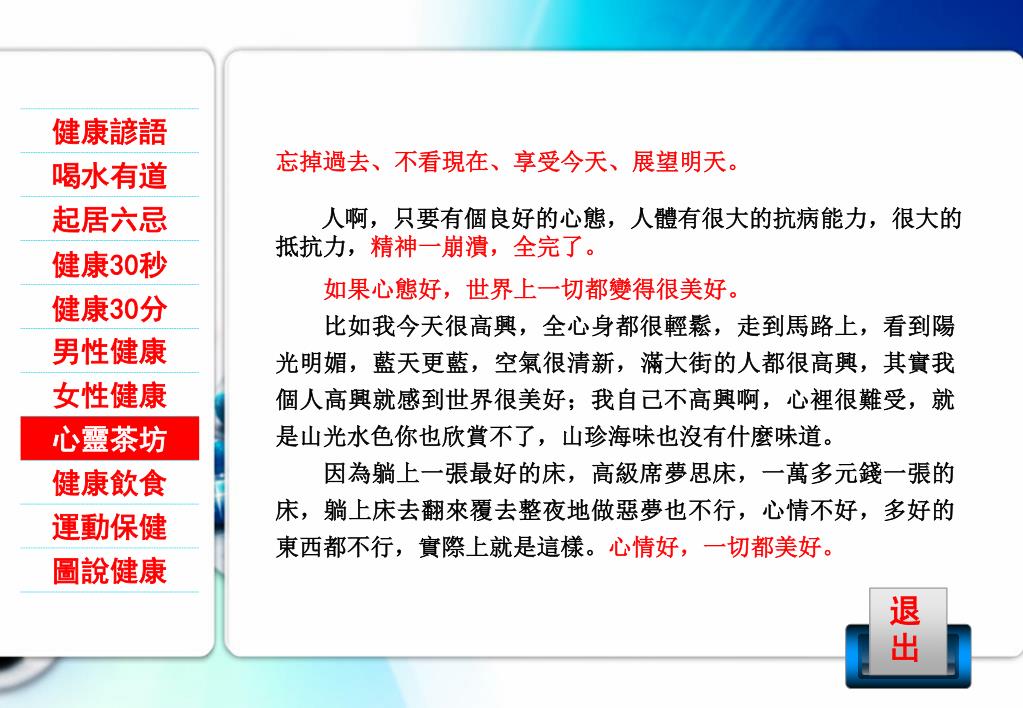 健康諺語
喝水有道
起居六忌
健康30秒
健康30分
男性健康
女性健康
心靈茶坊
健康飲食
運動保健
圖說健康

忘掉過去、不看現在、享受今天、展望明天。

人啊，只要有個良好的心態，人體有很大的抗病能力，很大的抵抗力，精神一崩潰，全完了。

如果心態好，世界上一切都變得很美好。

比如我今天很高興，全心身都很輕鬆，走到馬路上，看到陽光明媚，藍天更藍，空氣很清新，滿大街的人都很高興，其實我個人高興就感到世界很美好；我自己不高興啊，心裡很難受，就是山光水色你也欣賞不了，山珍海味也沒有什麼味道。

因為躺上一張最好的床，高級席夢思床，一萬多元錢一張的床，躺上床去翻來覆去整夜地做惡夢也不行，心情不好，多好的東西都不行，實際上就是這樣。心情好，一切都美好。

退出